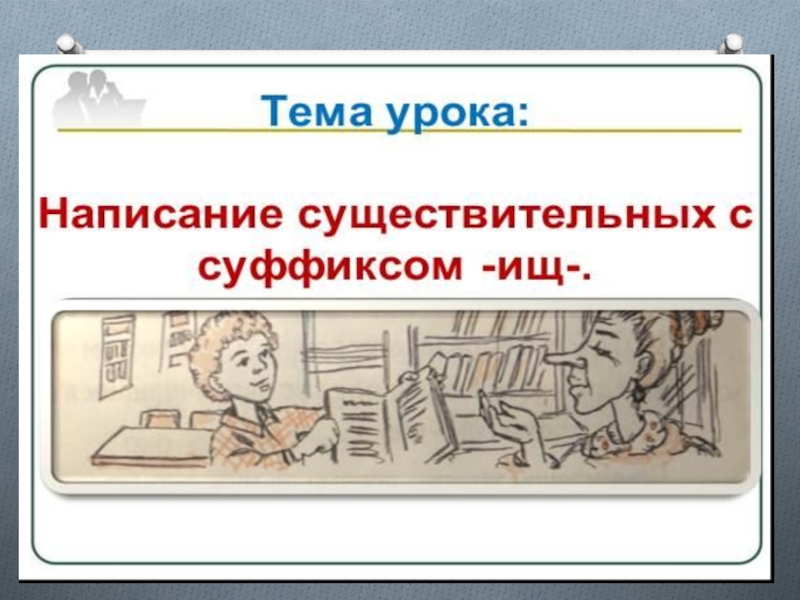 Тема урока:

Написание существительных с суффиксом -ищ-.